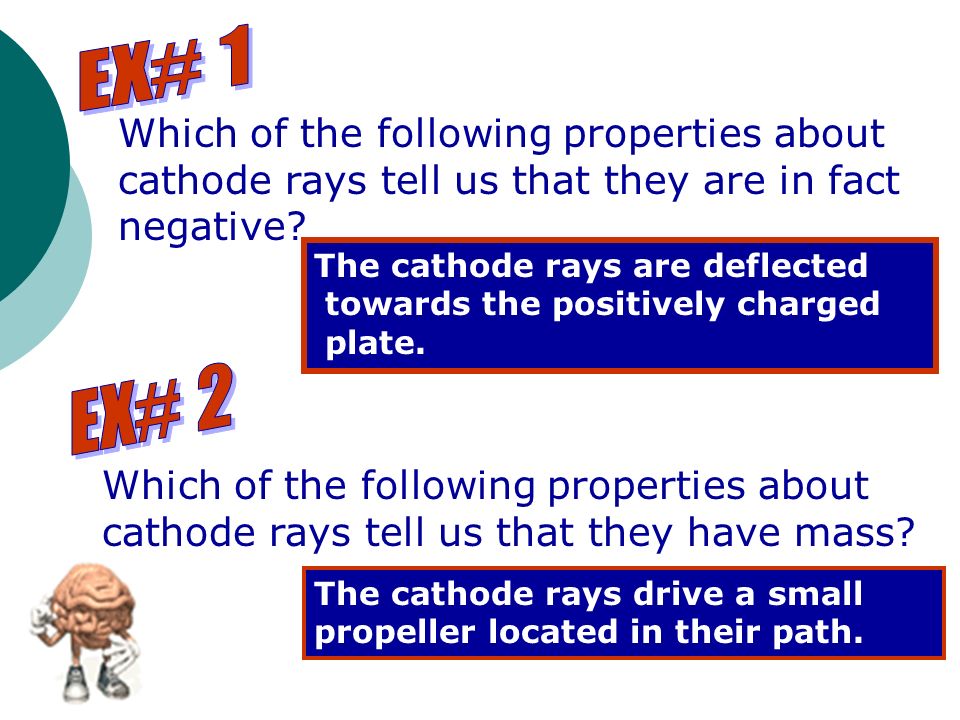 EX# 1

Which of the following properties about cathode rays tell us that they are in fact negative?

The cathode rays are deflected towards the positively charged plate.

EX# 2

Which of the following properties about cathode rays tell us that they have mass?

The cathode rays drive a small propeller located in their path.